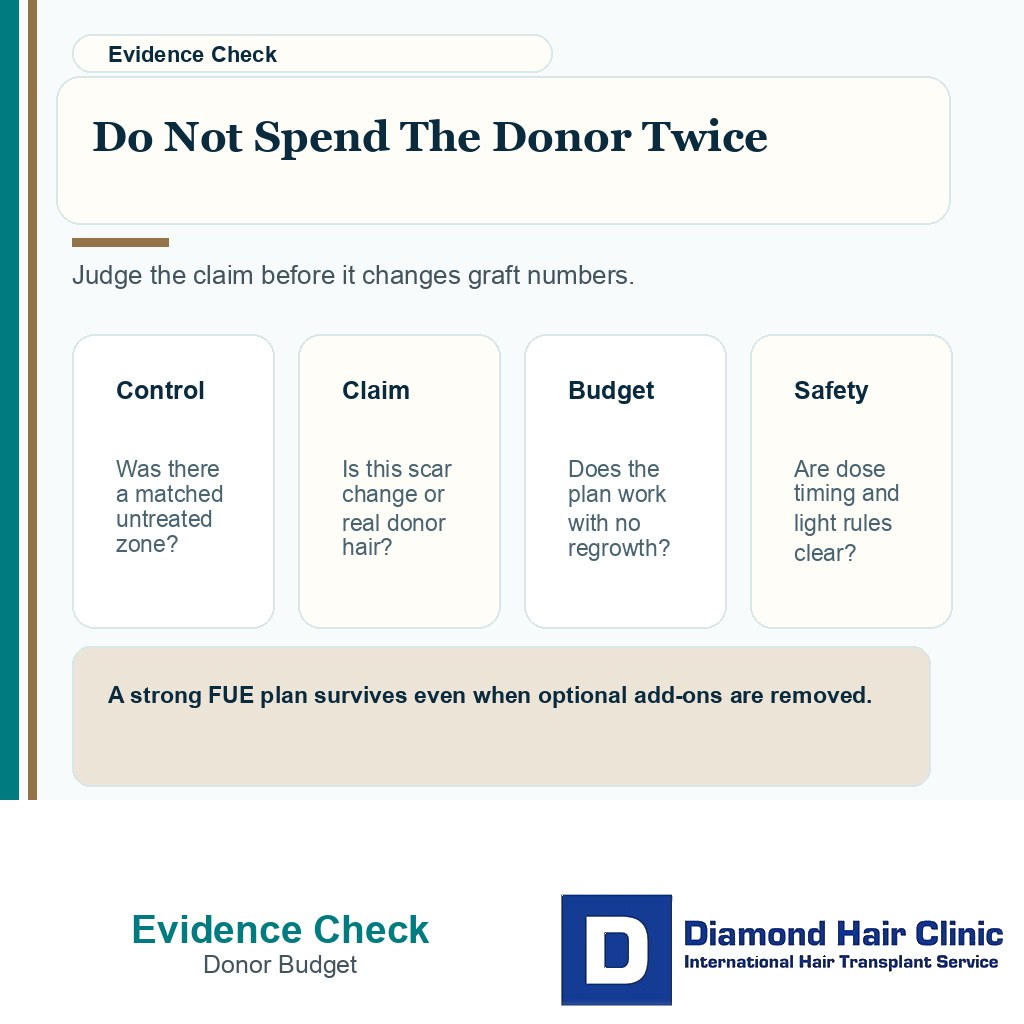 Evidence Check

Do Not Spend The Donor Twice

Judge the claim before it changes graft numbers.

Control

Was there a matched untreated zone?

Claim

Is this scar change or real donor hair?

Budget

Does the plan work with no regrowth?

Safety

Are dose timing and light rules clear?

A strong FUE plan survives even when optional add-ons are removed.

Evidence Check
Donor Budget

D

Diamond Hair Clinic
International Hair Transplant Service